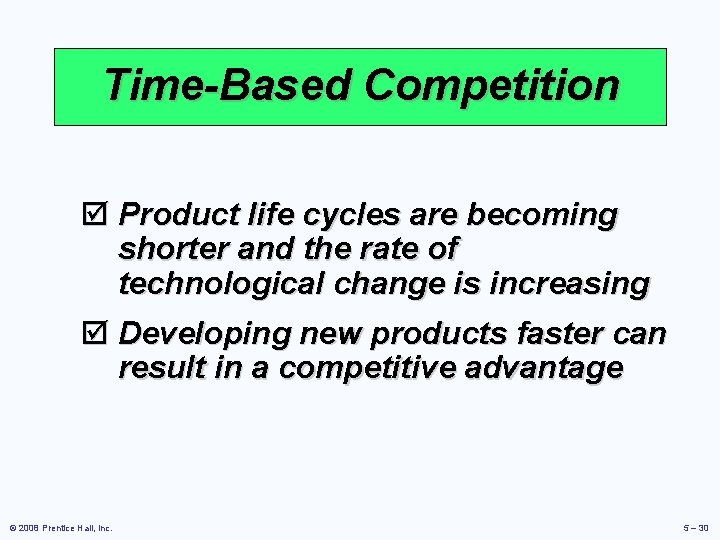 Time-Based Competition

☑ Product life cycles are becoming shorter and the rate of technological change is increasing

☑ Developing new products faster can result in a competitive advantage

© 2008 Prentice Hall, Inc.

5 – 30